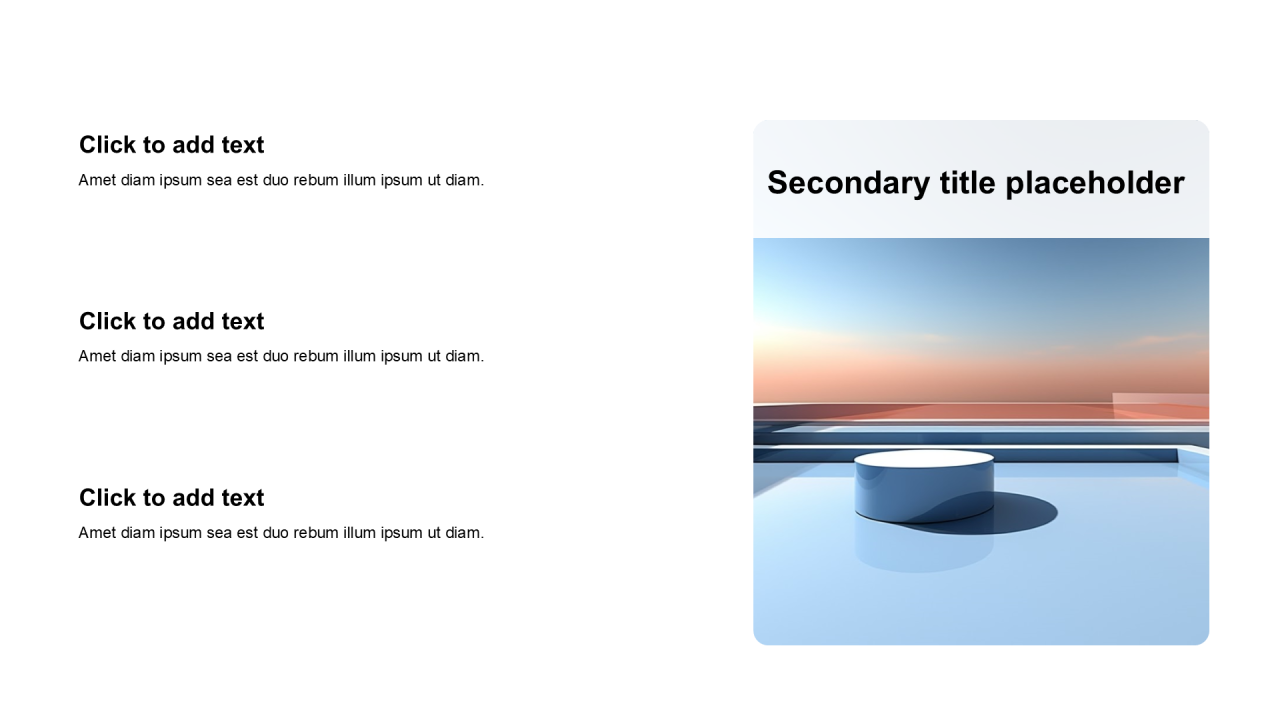 Click to add text
Amet diam ipsum sea est duo rebum illum ipsum ut diam.

Click to add text
Amet diam ipsum sea est duo rebum illum ipsum ut diam.

Click to add text
Amet diam ipsum sea est duo rebum illum ipsum ut diam.

Secondary title placeholder